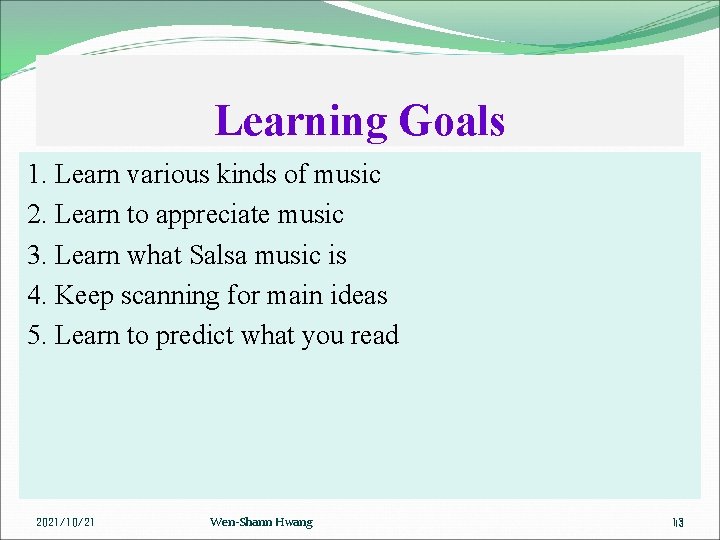 Learning Goals

1. Learn various kinds of music
2. Learn to appreciate music
3. Learn what Salsa music is
4. Keep scanning for main ideas
5. Learn to predict what you read

2021/10/21
Wen-Shann Hwang
13